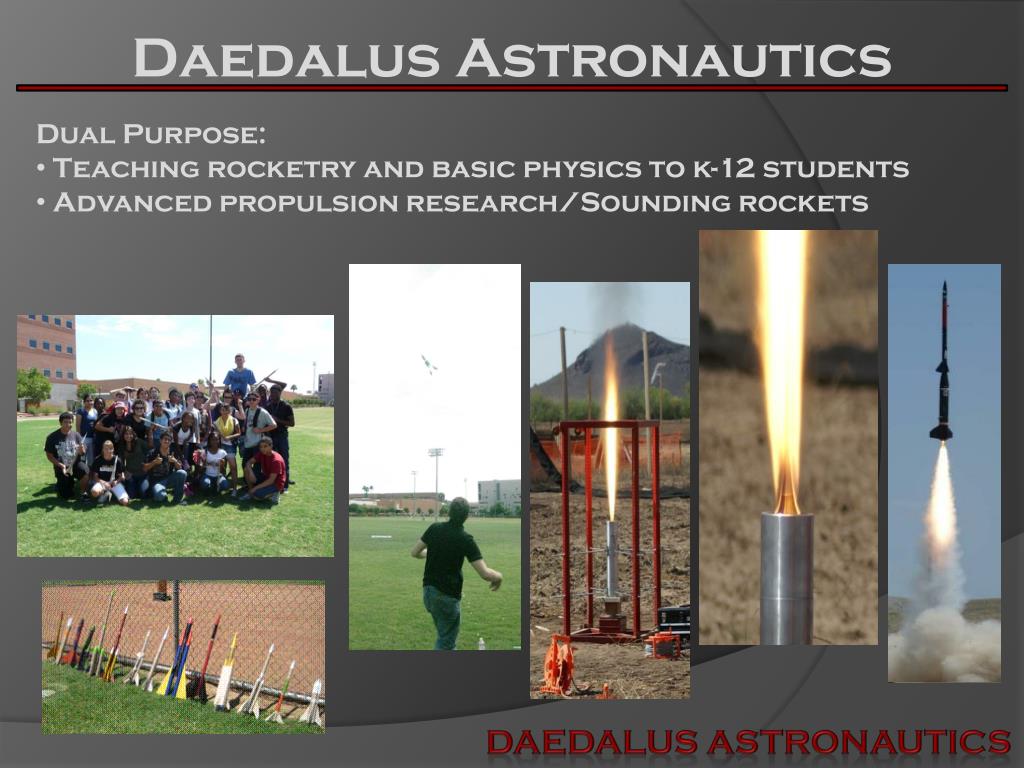 Daedalus Astronautics

Dual Purpose:
• Teaching rocketry and basic physics to k-12 students
• Advanced propulsion research/Sounding rockets

DAEDALUS ASTRONAUTICS